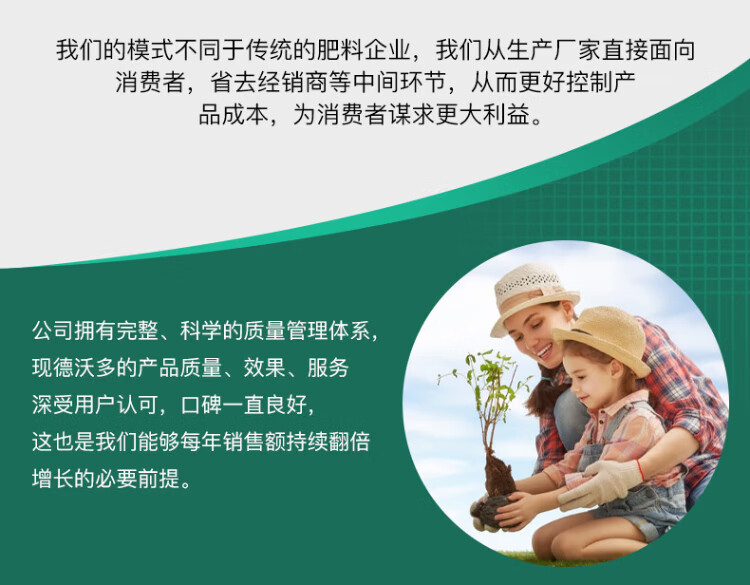 我们的模式不同于传统的肥料企业，我们从生产厂家直接面向消费者，省去经销商等中间环节，从而更好控制产品成本，为消费者谋求更大利益。

公司拥有完整、科学的质量管理体系，现德沃多的产品质量、效果、服务深受用户认可，口碑一直良好，这也是我们能够每年销售额持续翻倍增长的必要前提。